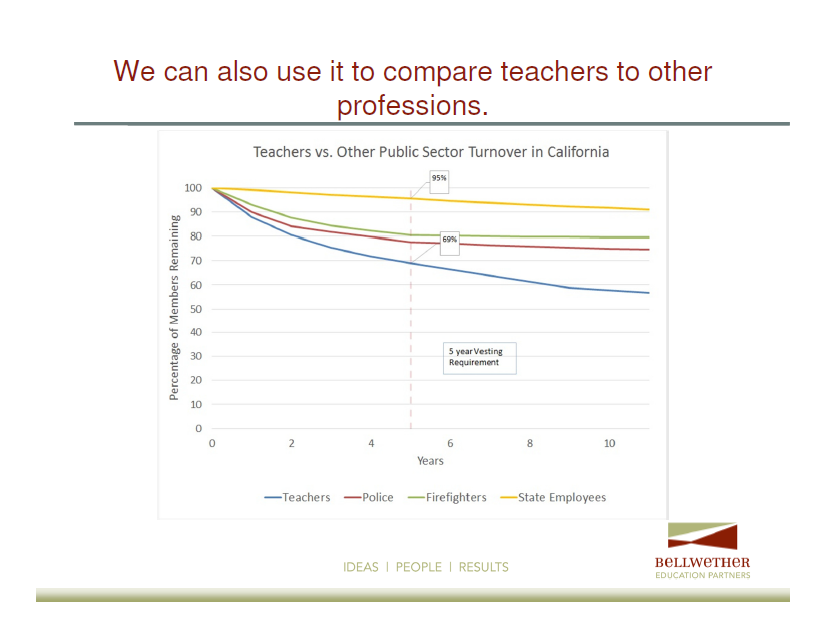 We can also use it to compare teachers to other professions.

Teachers vs. Other Public Sector Turnover in California

95%

69%

5 year Vesting Requirement

Percentage of Members Remaining

100
90
80
70
60
50
40
30
20
10
0

0 2 4 6 8 10

Years

Teachers Police Firefighters State Employees

IDEAS | PEOPLE | RESULTS

BELLWETHER
EDUCATION PARTNERS